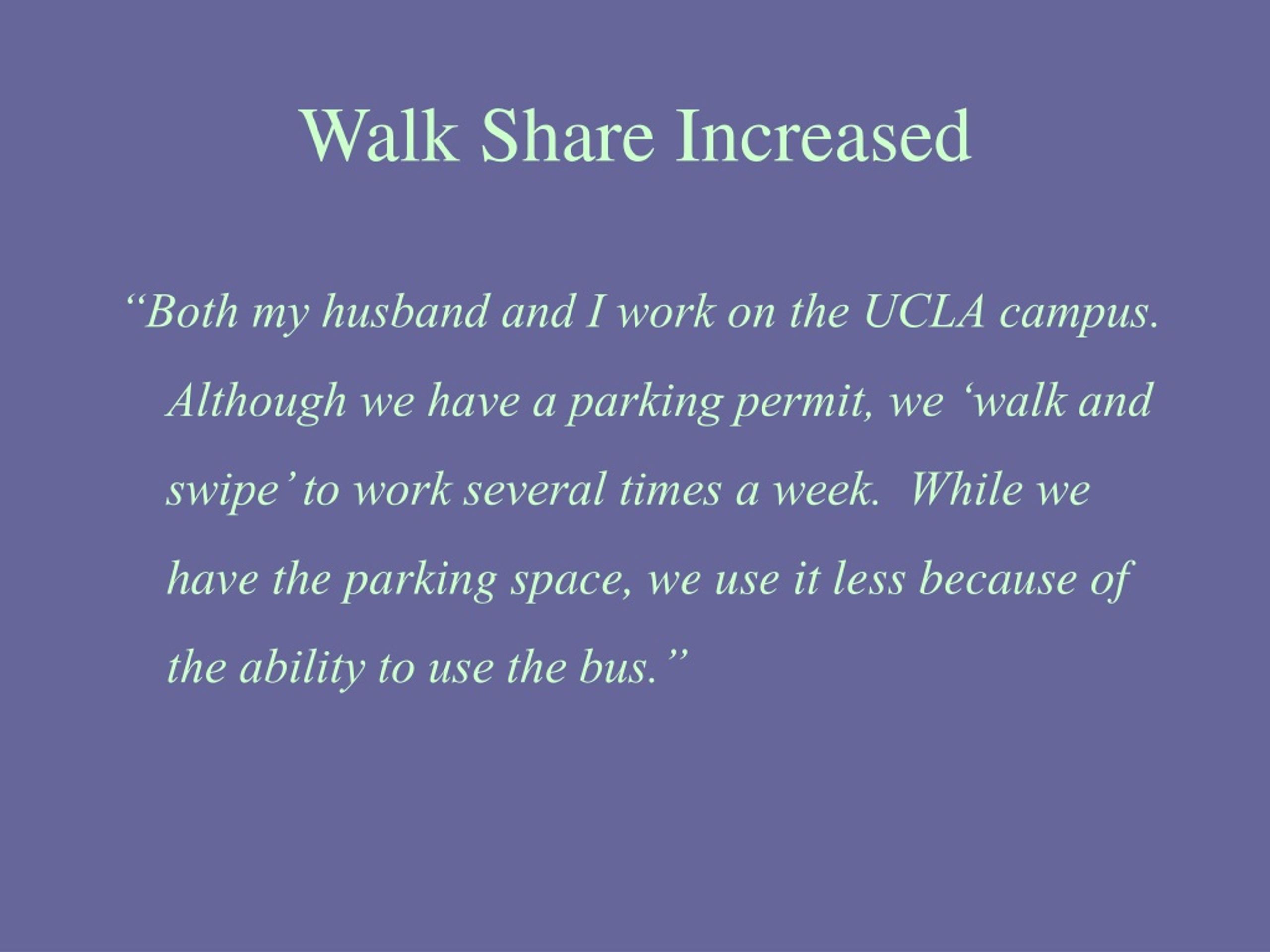 Walk Share Increased

“Both my husband and I work on the UCLA campus. Although we have a parking permit, we ‘walk and swipe’ to work several times a week. While we have the parking space, we use it less because of the ability to use the bus.”